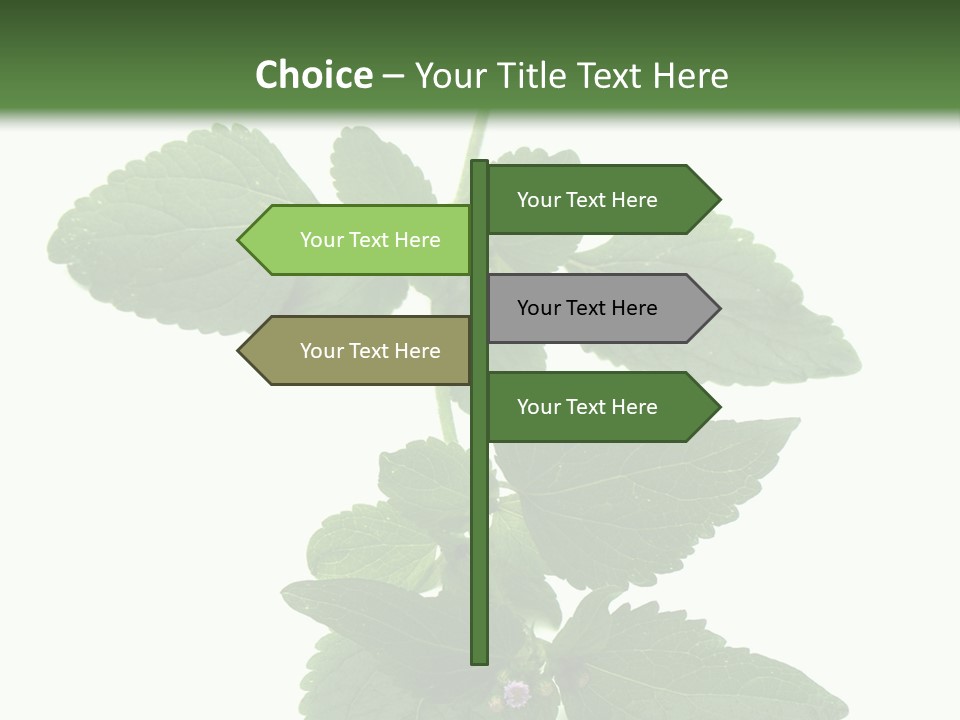 Choice – Your Title Text Here

Your Text Here

Your Text Here

Your Text Here

Your Text Here

Your Text Here